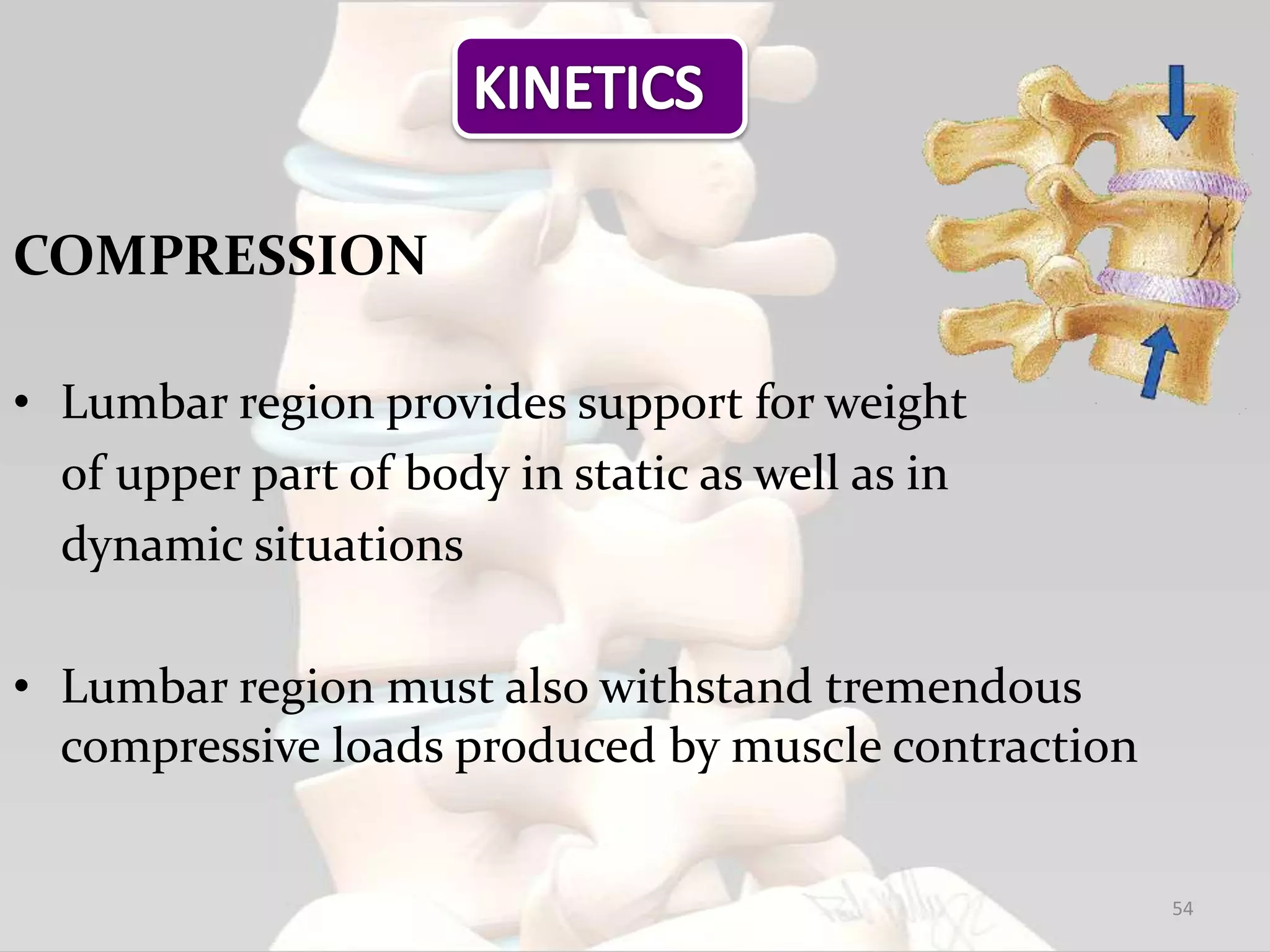 KINETICS

COMPRESSION

• Lumbar region provides support for weight of upper part of body in static as well as in dynamic situations

• Lumbar region must also withstand tremendous compressive loads produced by muscle contraction

54